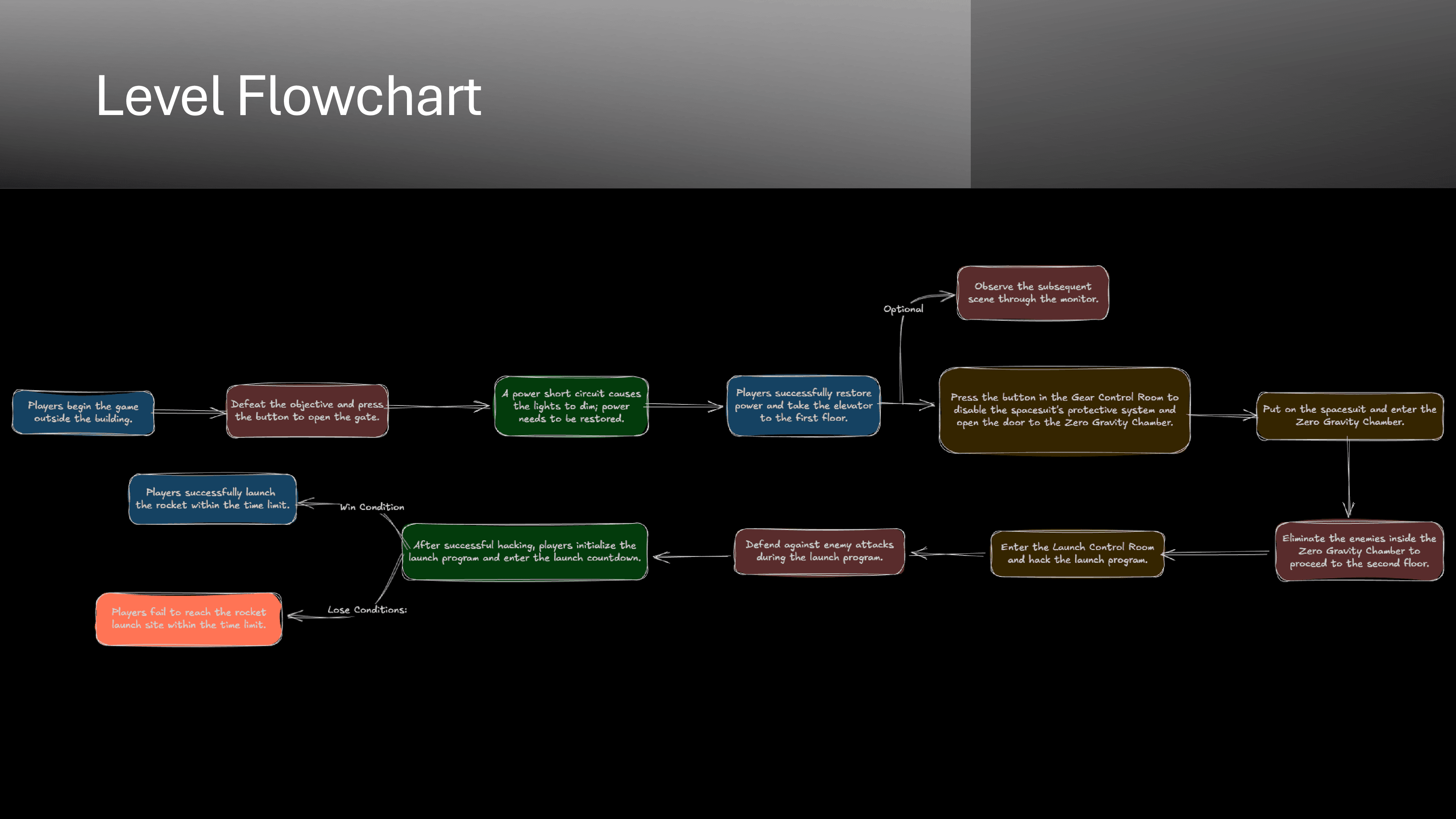 Level Flowchart

Players begin the game outside the building.

Defeat the objective and press the button to open the gate.

A power short circuit causes the lights to dim; power needs to be restored.

Players successfully restore power and take the elevator to the first floor.

Optional

Observe the subsequent scene through the monitor.

Press the button in the Gear Control Room to disable the spacesuit's protective system and open the door to the Zero Gravity Chamber.

Put on the spacesuit and enter the Zero Gravity Chamber.

Eliminate the enemies inside the Zero Gravity Chamber to proceed to the second floor.

Enter the Launch Control Room and hack the launch program.

Defend against enemy attacks during the launch program.

After successful hacking, players initialize the launch program and enter the launch countdown.

Win Condition

Players successfully launch the rocket within the time limit.

Lose Conditions:

Players fail to reach the rocket launch site within the time limit.